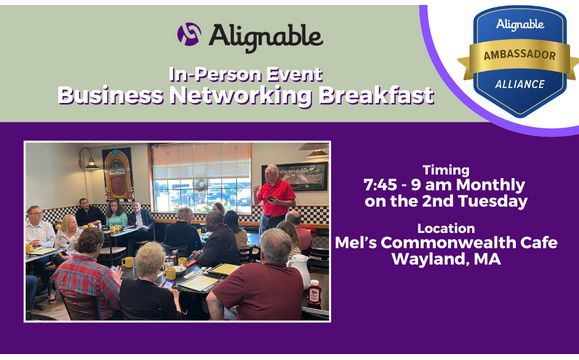 Alignable

In-Person Event
Business Networking Breakfast

Alignable
AMBASSADOR
ALLIANCE

Timing
7:45 - 9 am Monthly on the 2nd Tuesday

Location
Mel's Commonwealth Cafe
Wayland, MA